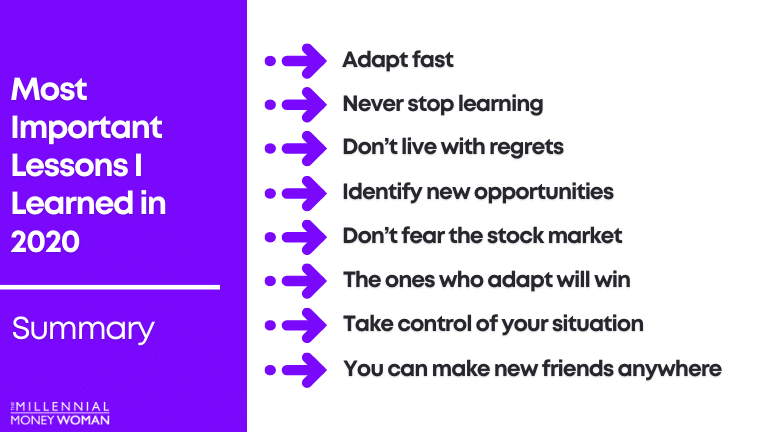 Most Important Lessons I Learned in 2020

Summary

THE MILLENNIAL MONEY WOMAN

Adapt fast

Never stop learning

Don't live with regrets

Identify new opportunities

Don't fear the stock market

The ones who adapt will win

Take control of your situation

You can make new friends anywhere